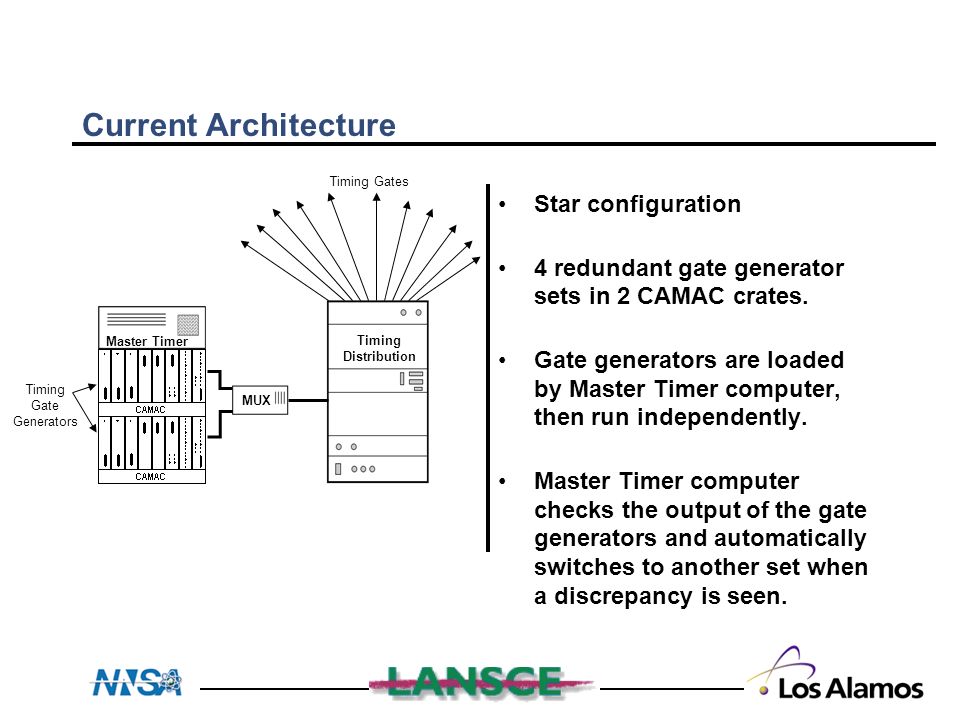 Current Architecture

Timing Gates

Master Timer

Timing Gate Generators

CAMAC

CAMAC

MUX

Timing Distribution

• Star configuration

• 4 redundant gate generator sets in 2 CAMAC crates.

• Gate generators are loaded by Master Timer computer, then run independently.

• Master Timer computer checks the output of the gate generators and automatically switches to another set when a discrepancy is seen.

NNSA

LANSCE

Los Alamos